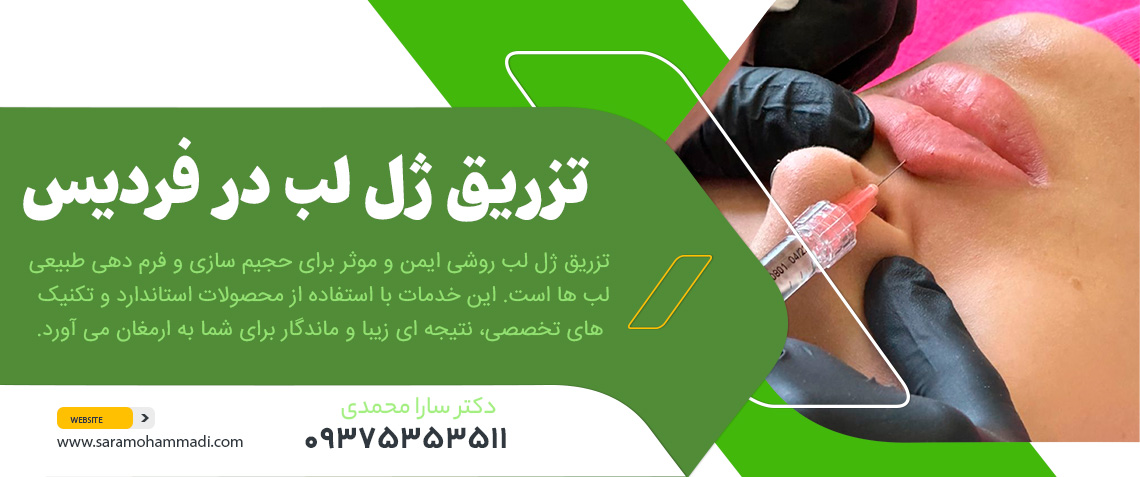 تزریق ژل لب در فردیس

تزریق ژل لب روشی ایمن و موثر برای حجیم سازی و فرم دهی طبیعی لب ها است. این خدمات با استفاده از محصولات استاندارد و تکنیک های تخصصی، نتیجه ای زیبا و ماندگار برای شما به ارمغان می آورد.

دکتر سارا محمدی
۰۹۳۷۵۳۵۳۵۱۱

WEBSITE
www.saramohammadi.com